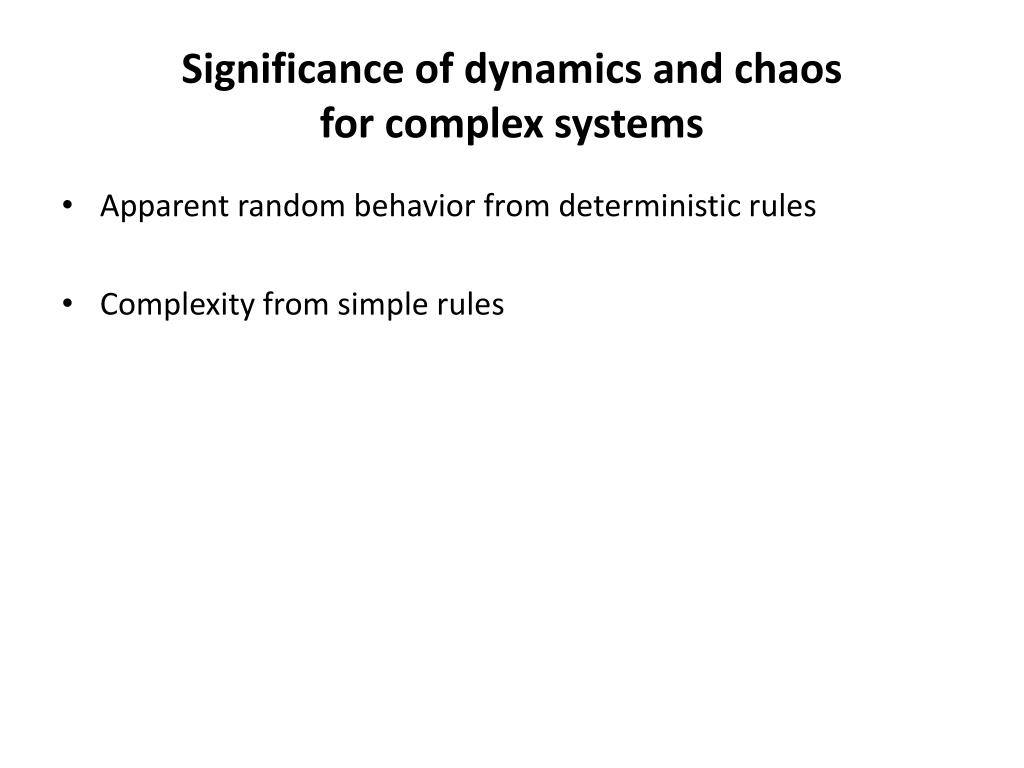 Significance of dynamics and chaos for complex systems

• Apparent random behavior from deterministic rules

• Complexity from simple rules